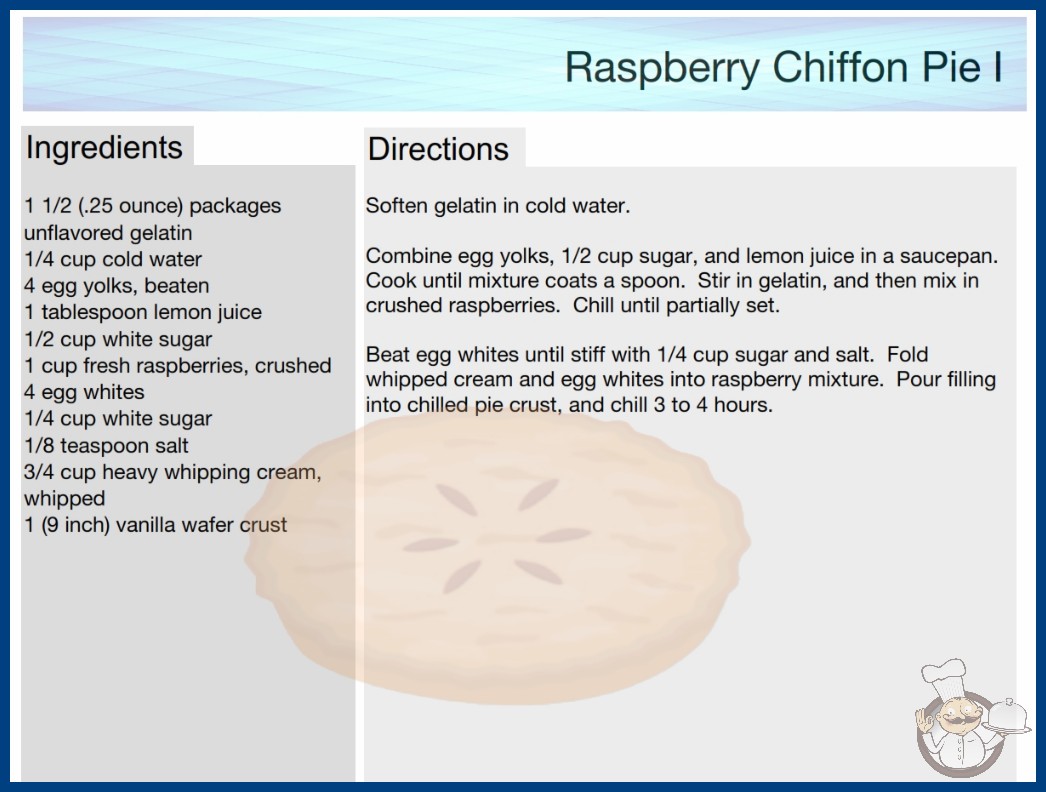 Raspberry Chiffon Pie I

Ingredients

1 1/2 (.25 ounce) packages unflavored gelatin
1/4 cup cold water
4 egg yolks, beaten
1 tablespoon lemon juice
1/2 cup white sugar
1 cup fresh raspberries, crushed
4 egg whites
1/4 cup white sugar
1/8 teaspoon salt
3/4 cup heavy whipping cream, whipped
1 (9 inch) vanilla wafer crust

Directions

Soften gelatin in cold water.

Combine egg yolks, 1/2 cup sugar, and lemon juice in a saucepan. Cook until mixture coats a spoon. Stir in gelatin, and then mix in crushed raspberries. Chill until partially set.

Beat egg whites until stiff with 1/4 cup sugar and salt. Fold whipped cream and egg whites into raspberry mixture. Pour filling into chilled pie crust, and chill 3 to 4 hours.